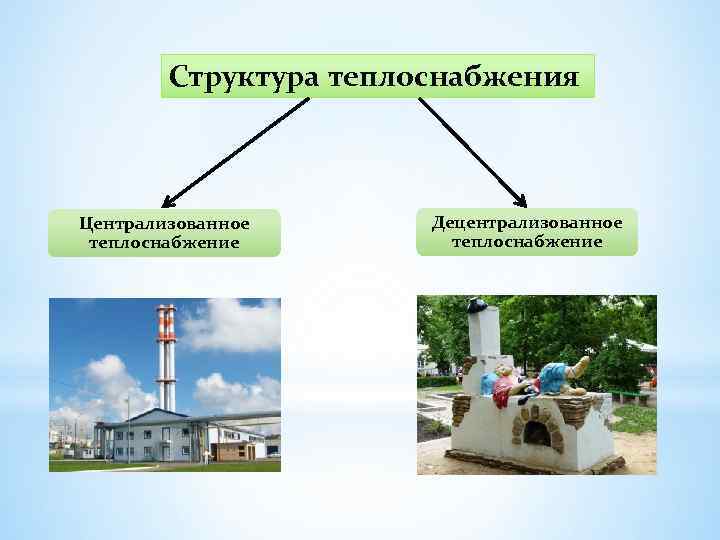 Структура теплоснабжения

Централизованное теплоснабжение

Децентрализованное теплоснабжение